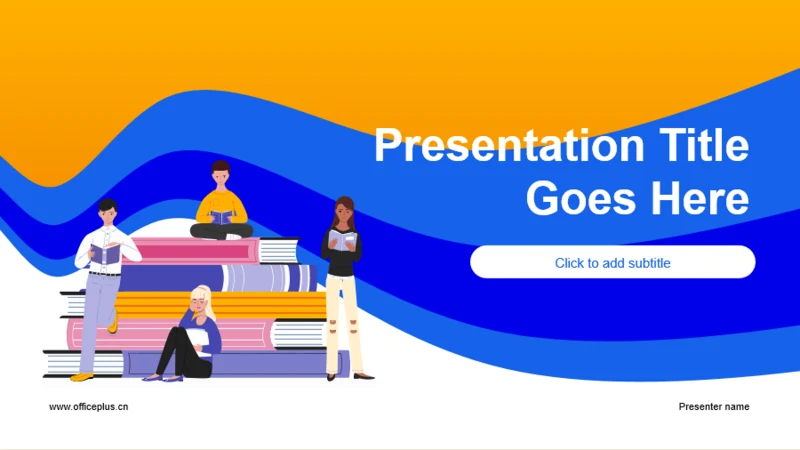 Presentation Title Goes Here

Click to add subtitle

www.officeplus.cn

Presenter name